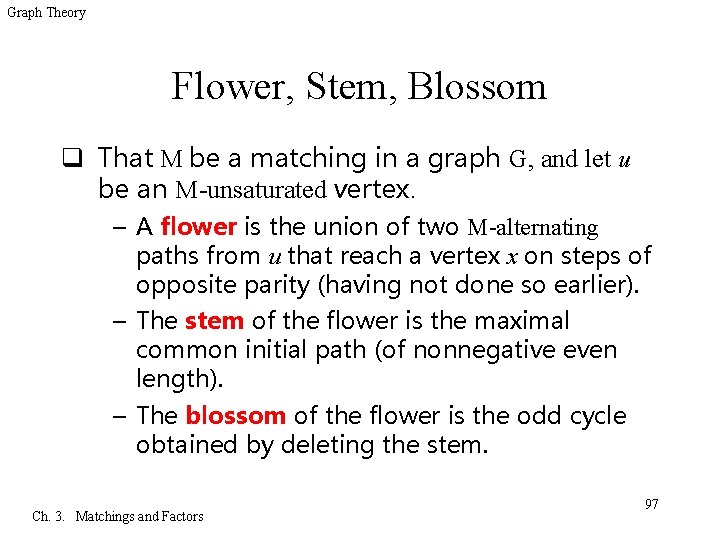 Graph Theory

Flower, Stem, Blossom

❑ That M be a matching in a graph G, and let $u$ be an M-unsaturated vertex.

– A flower is the union of two M-alternating paths from $u$ that reach a vertex $x$ on steps of opposite parity (having not done so earlier).

– The stem of the flower is the maximal common initial path (of nonnegative even length).

– The blossom of the flower is the odd cycle obtained by deleting the stem.

97

Ch. 3. Matchings and Factors